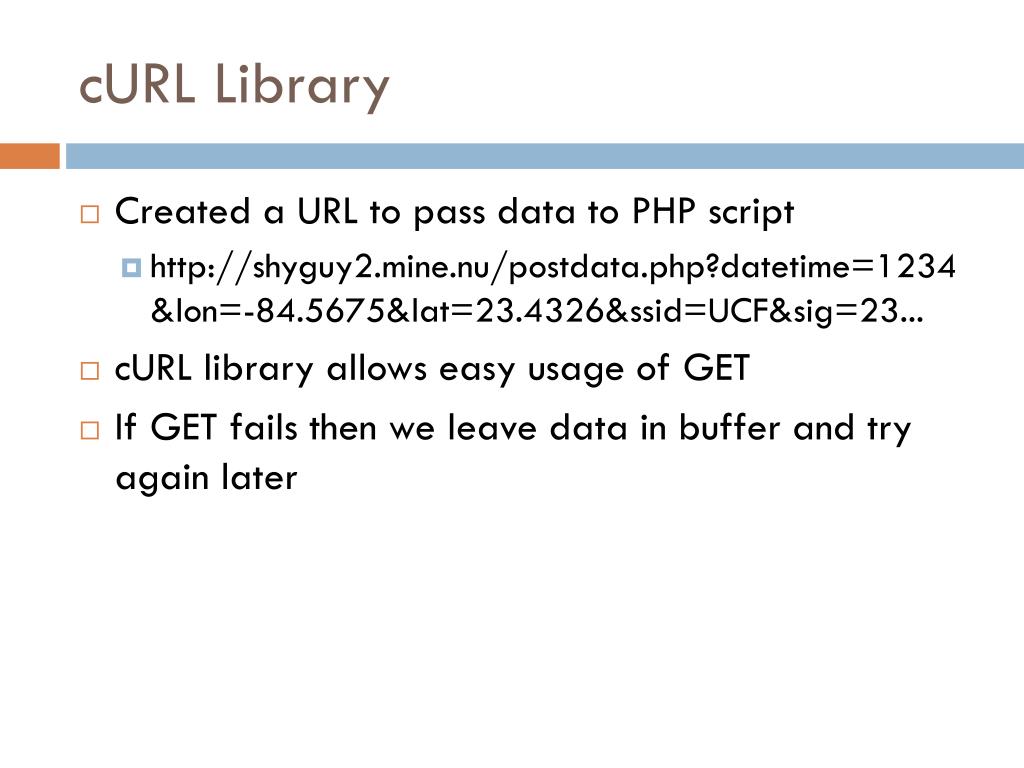 cURL Library

Created a URL to pass data to PHP script

http://shyguy2.mine.nu/postdata.php?datetime=1234&lon=-84.5675&lat=23.4326&ssid=UCF&sig=23...

cURL library allows easy usage of GET

If GET fails then we leave data in buffer and try again later